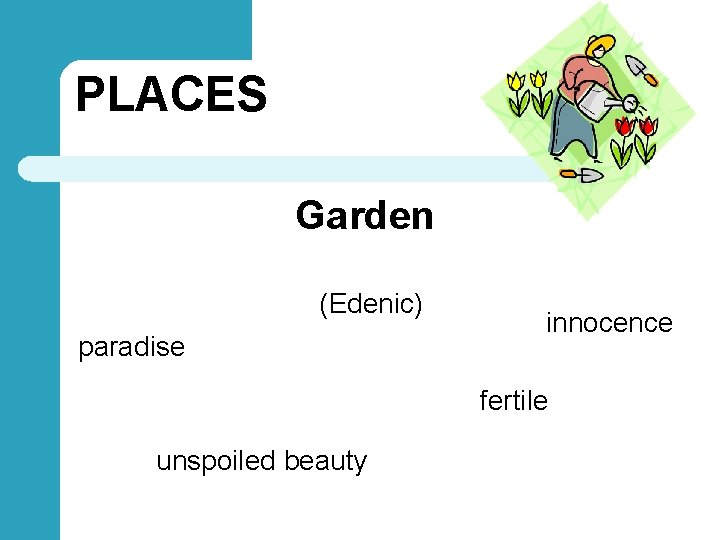 PLACES

Garden

(Edenic)

innocence

paradise

fertile

unspoiled beauty